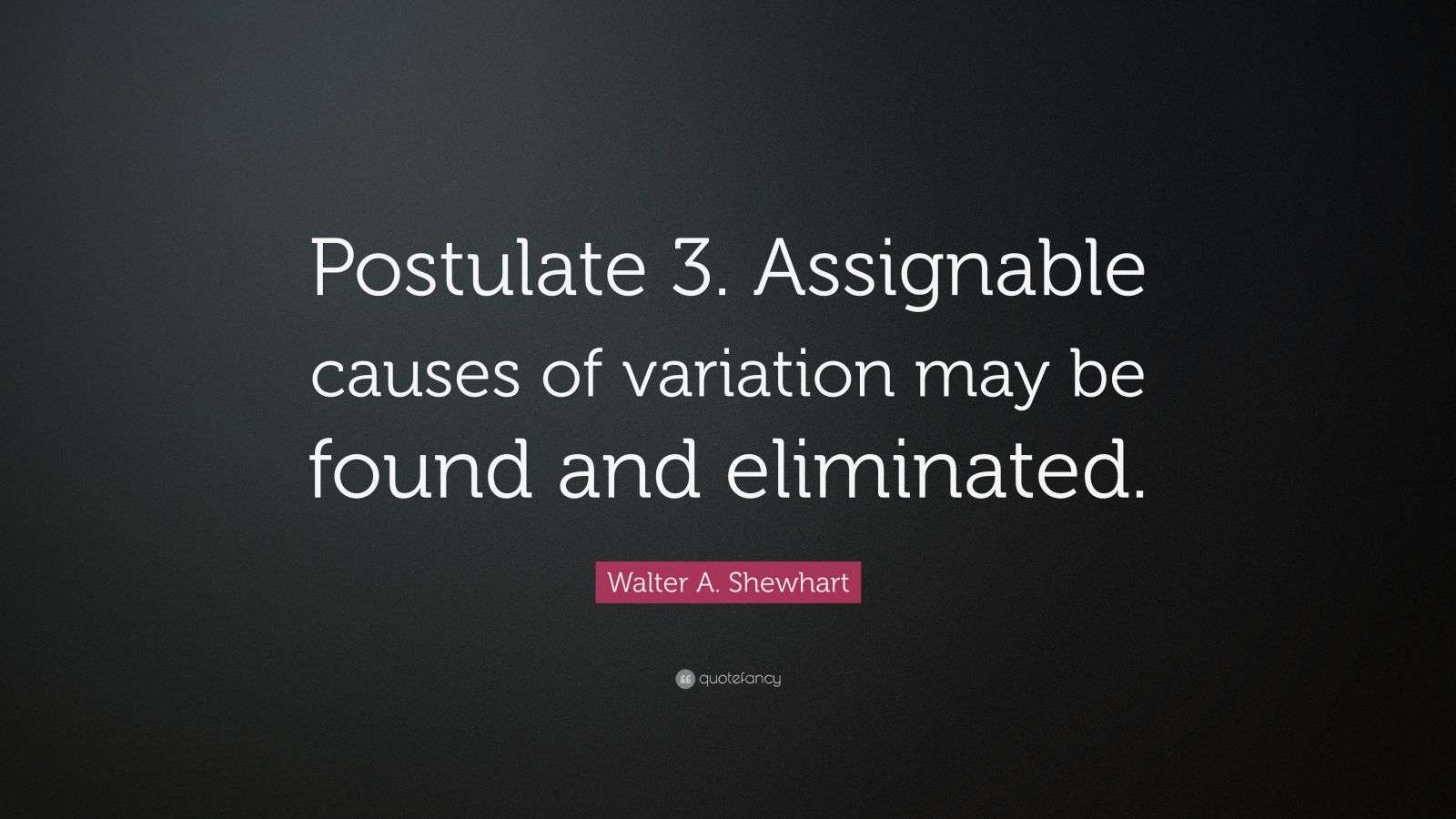 Postulate 3. Assignable causes of variation may be found and eliminated.

Walter A. Shewhart

quotefancy